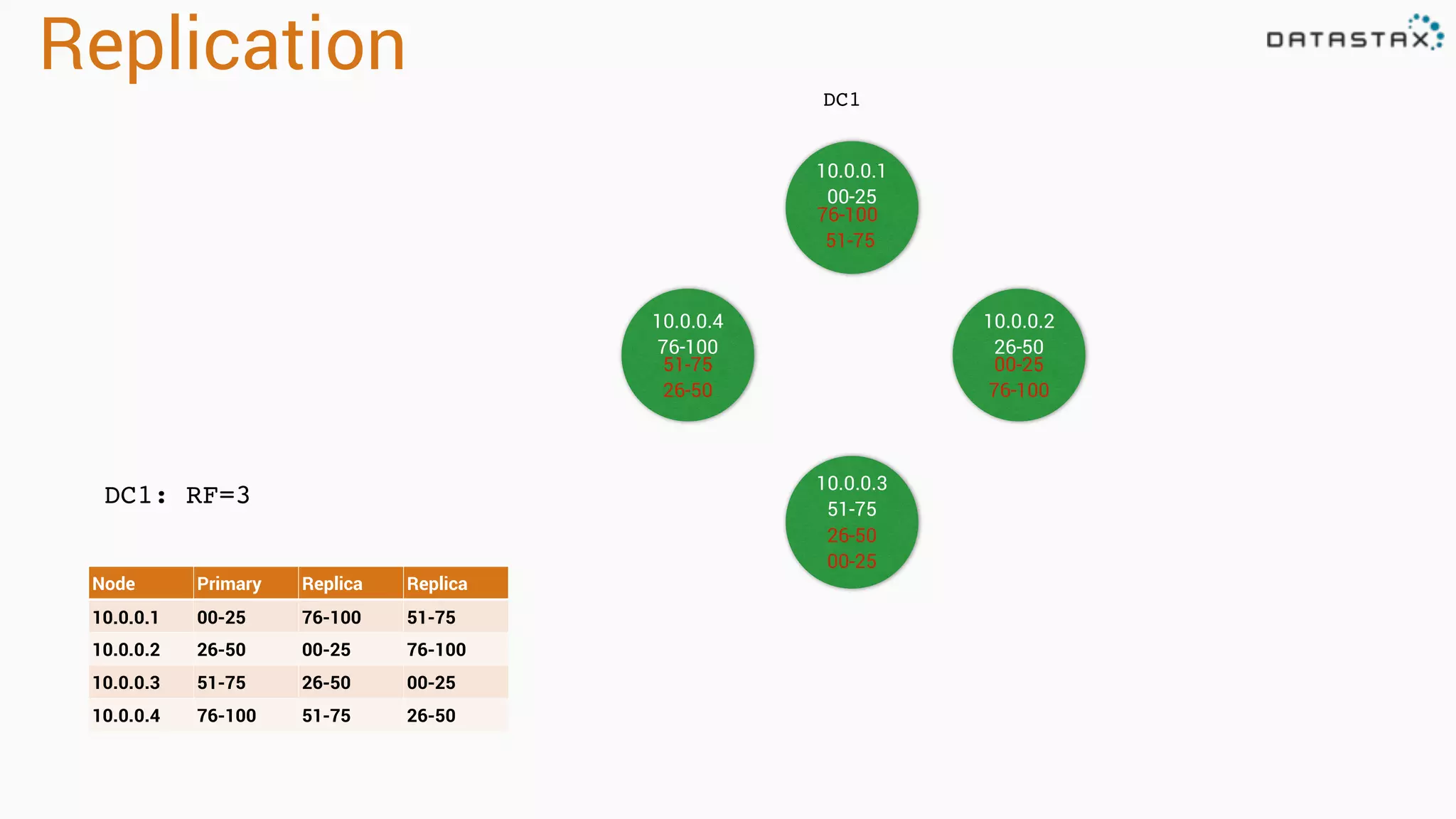 Replication

DATASTAX

DC1

10.0.0.1
00-25
76-100
51-75

10.0.0.4
76-100
51-75
26-50

10.0.0.2
26-50
00-25
76-100

10.0.0.3
51-75
26-50
00-25

DC1: RF=3

| Node | Primary | Replica | Replica |
|---|---|---|---|
| 10.0.0.1 | 00-25 | 76-100 | 51-75 |
| 10.0.0.2 | 26-50 | 00-25 | 76-100 |
| 10.0.0.3 | 51-75 | 26-50 | 00-25 |
| 10.0.0.4 | 76-100 | 51-75 | 26-50 |